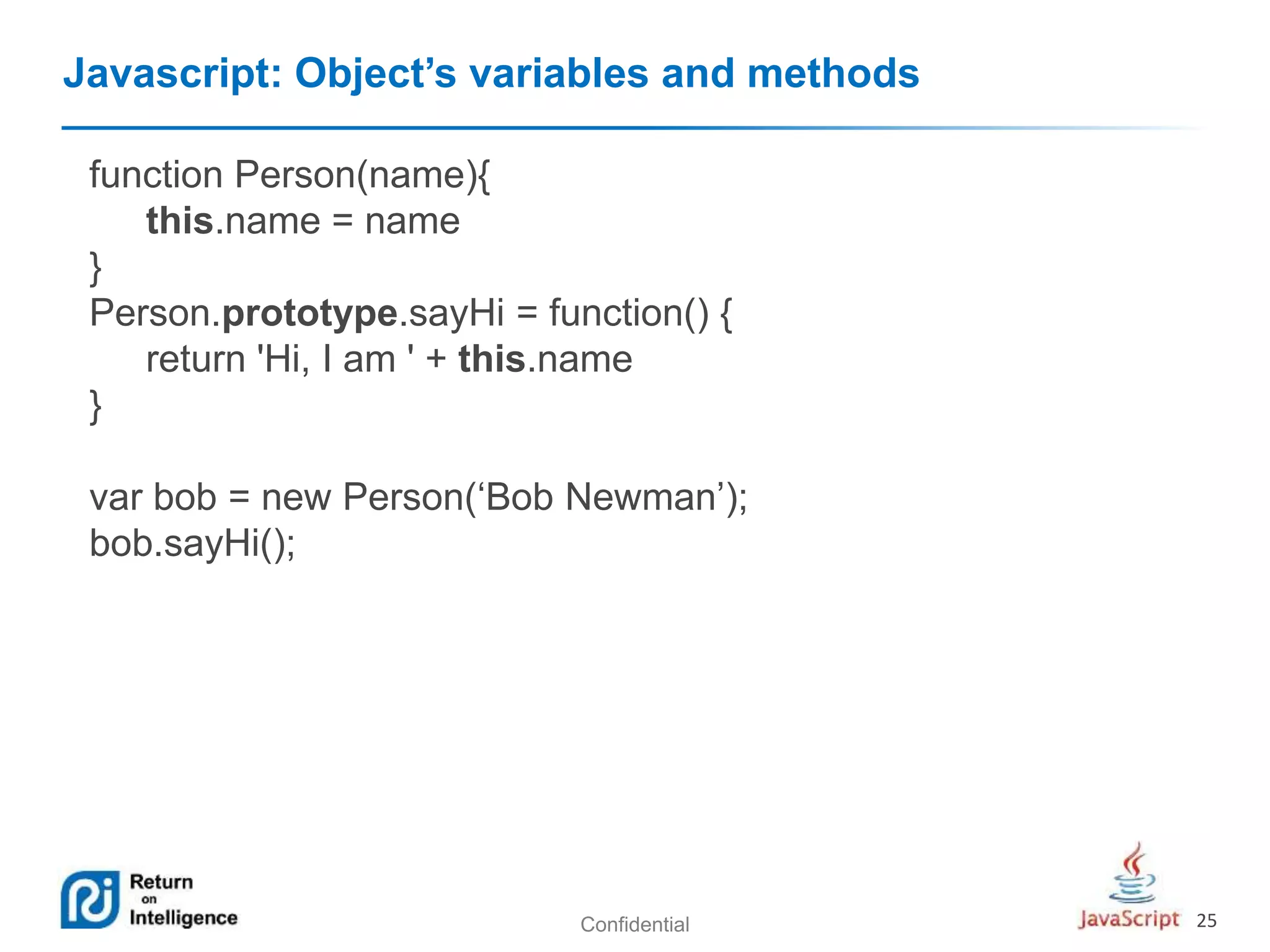 Javascript: Object’s variables and methods

function Person(name){
this.name = name
}
Person.prototype.sayHi = function() {
return 'Hi, I am ' + this.name
}

var bob = new Person(‘Bob Newman’);
bob.sayHi();

Return on Intelligence

Confidential

JavaScript

25